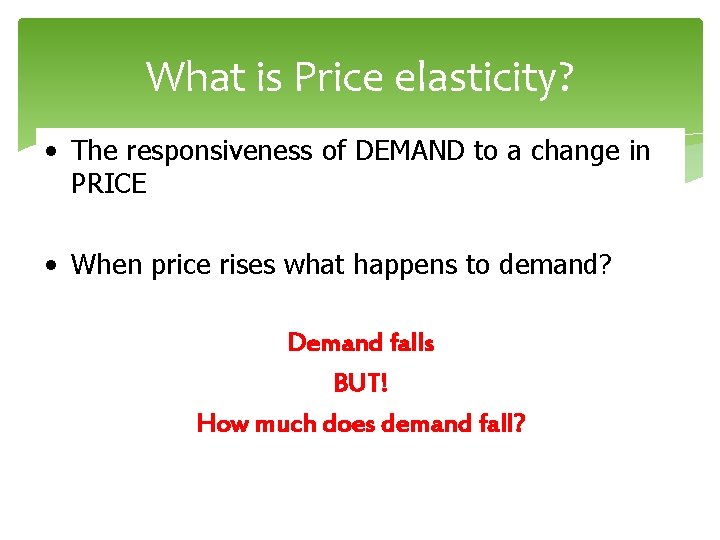 What is Price elasticity?

• The responsiveness of DEMAND to a change in PRICE

• When price rises what happens to demand?

Demand falls

BUT!

How much does demand fall?